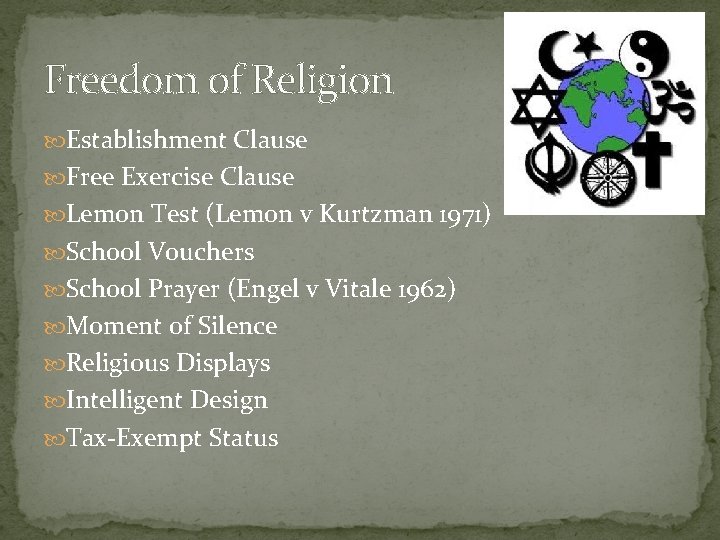 Freedom of Religion

Establishment Clause
Free Exercise Clause
Lemon Test (Lemon v Kurtzman 1971)
School Vouchers
School Prayer (Engel v Vitale 1962)
Moment of Silence
Religious Displays
Intelligent Design
Tax-Exempt Status